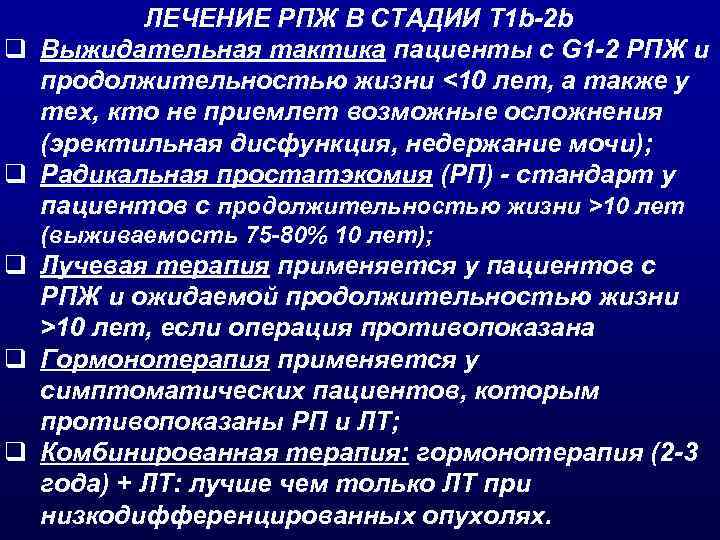 ЛЕЧЕНИЕ РПЖ В СТАДИИ T1b-2b

❑ Выжидательная тактика пациенты с G1-2 РПЖ и продолжительностью жизни <10 лет, а также у тех, кто не приемлет возможные осложнения (эректильная дисфункция, недержание мочи);

❑ Радикальная простатэкомия (РП) - стандарт у пациентов с продолжительностью жизни >10 лет (выживаемость 75-80% 10 лет);

❑ Лучевая терапия применяется у пациентов с РПЖ и ожидаемой продолжительностью жизни >10 лет, если операция противопоказана

❑ Гормонотерапия применяется у симптоматических пациентов, которым противопоказаны РП и ЛТ;

❑ Комбинированная терапия: гормонотерапия (2-3 года) + ЛТ: лучше чем только ЛТ при низкодифференцированных опухолях.